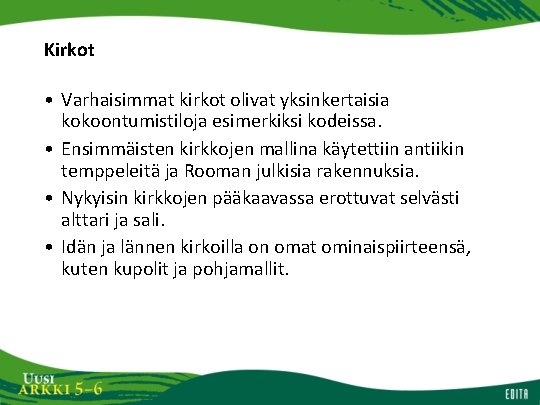 Kirkot

• Varhaisimmat kirkot olivat yksinkertaisia kokoontumistiloja esimerkiksi kodeissa.
• Ensimmäisten kirkkojen mallina käytettiin antiikin temppeleitä ja Rooman julkisia rakennuksia.
• Nykyisin kirkkojen pääkaavassa erottuvat selvästi alttari ja sali.
• Idän ja lännen kirkoilla on omat ominaispiirteensä, kuten kupolit ja pohjamallit.

UUSI ARKKI 5–6

EDITA